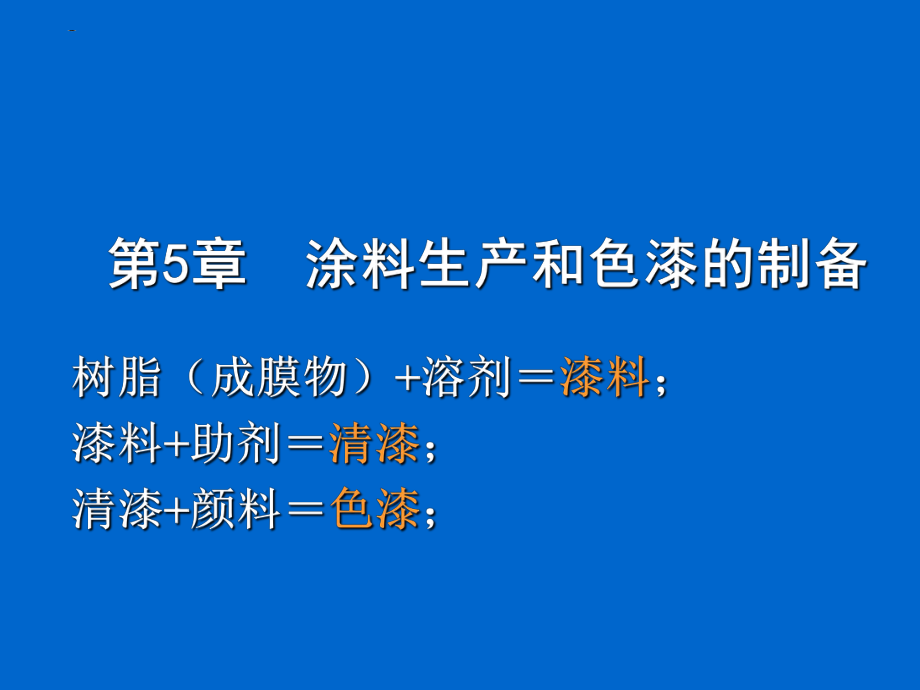 第5章　涂料生产和色漆的制备

树脂（成膜物）+溶剂＝漆料；
漆料+助剂＝清漆；
清漆+颜料＝色漆；